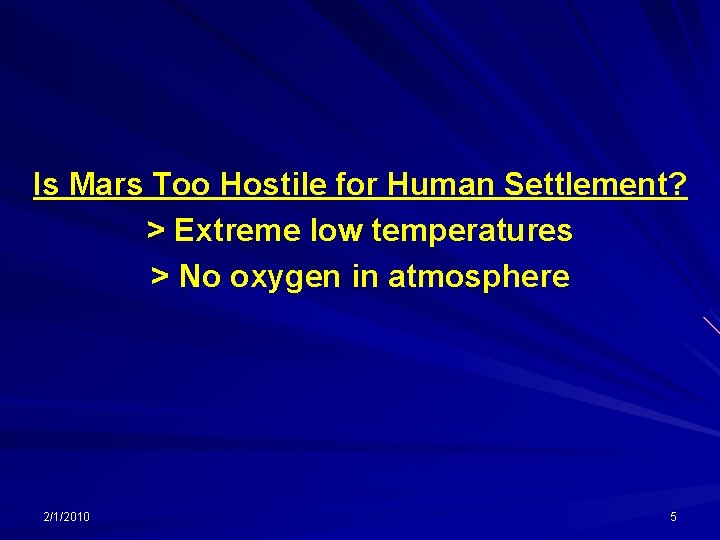 Is Mars Too Hostile for Human Settlement?
> Extreme low temperatures
> No oxygen in atmosphere

2/1/2010

5